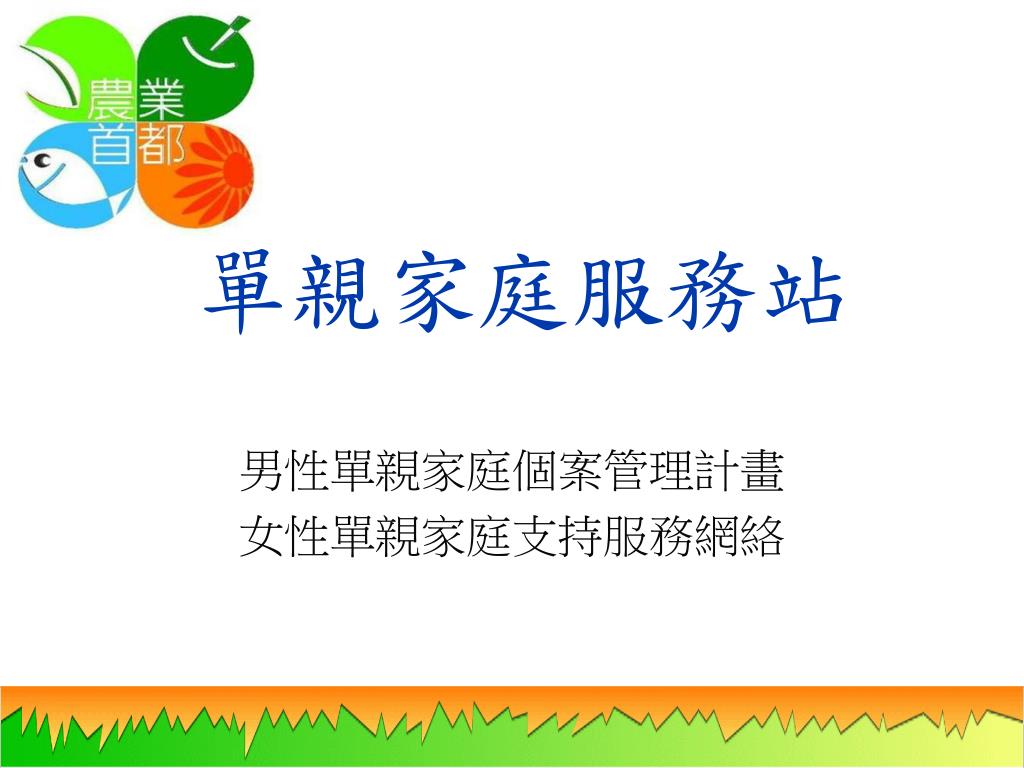 農業首都

單親家庭服務站

男性單親家庭個案管理計畫
女性單親家庭支持服務網絡